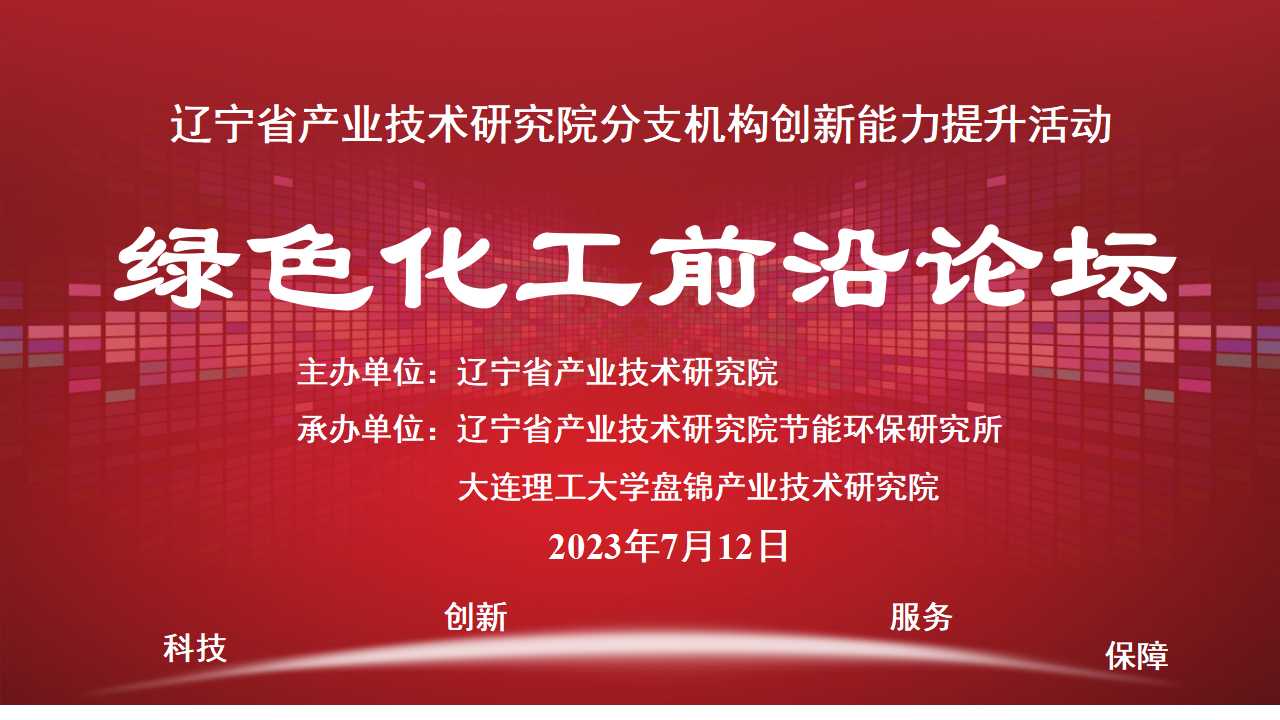 辽宁省产业技术研究院分支机构创新能力提升活动

绿色化工前沿论坛

主办单位：辽宁省产业技术研究院

承办单位：辽宁省产业技术研究院节能环保研究所

大连理工大学盘锦产业技术研究院

2023年7月12日

科技 创新 服务 保障